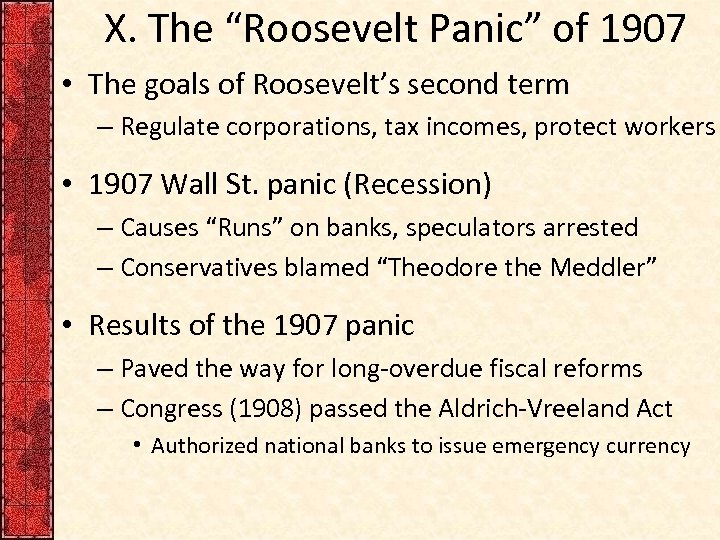 X. The “Roosevelt Panic” of 1907

• The goals of Roosevelt’s second term
– Regulate corporations, tax incomes, protect workers

• 1907 Wall St. panic (Recession)
– Causes “Runs” on banks, speculators arrested
– Conservatives blamed “Theodore the Meddler”

• Results of the 1907 panic
– Paved the way for long-overdue fiscal reforms
– Congress (1908) passed the Aldrich-Vreeland Act
• Authorized national banks to issue emergency currency